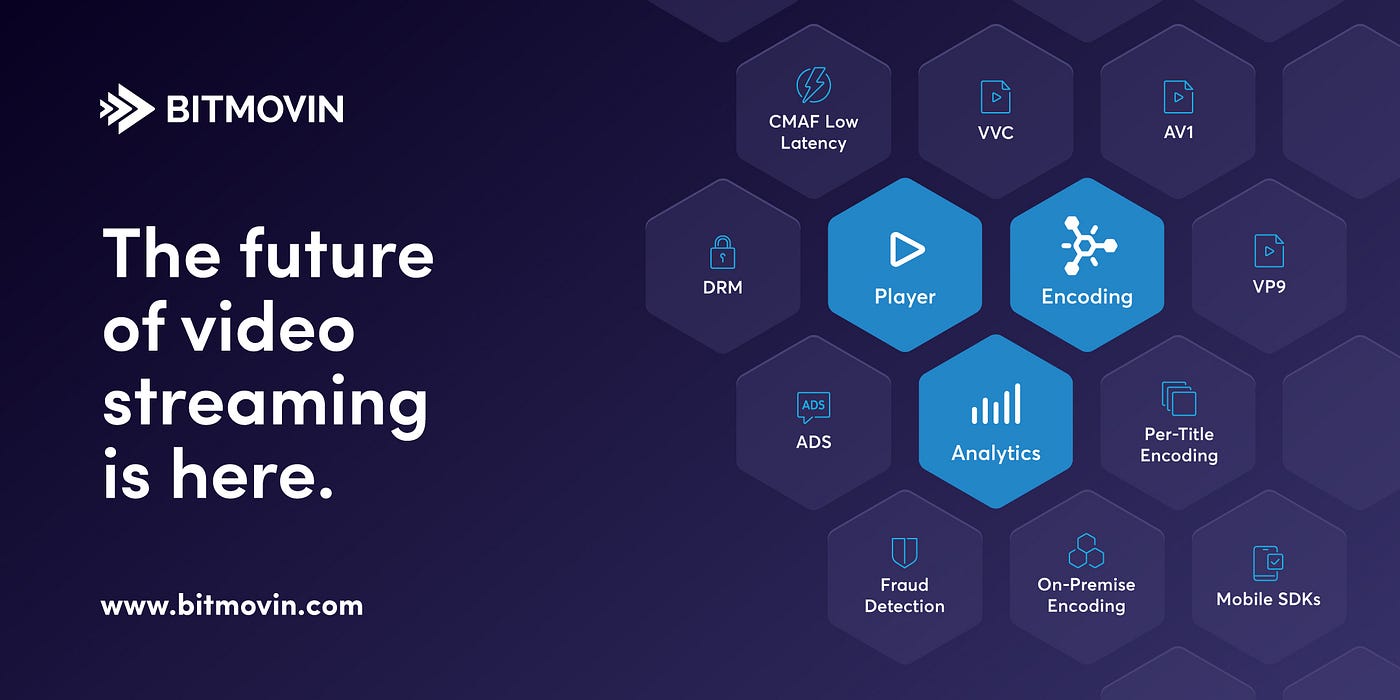 BITMOVIN

The future of video streaming is here.

www.bitmovin.com

CMAF Low Latency

VVC

AV1

DRM

Player

Encoding

VP9

ADS

ADS

Analytics

Per-Title Encoding

Fraud Detection

On-Premise Encoding

Mobile SDKs